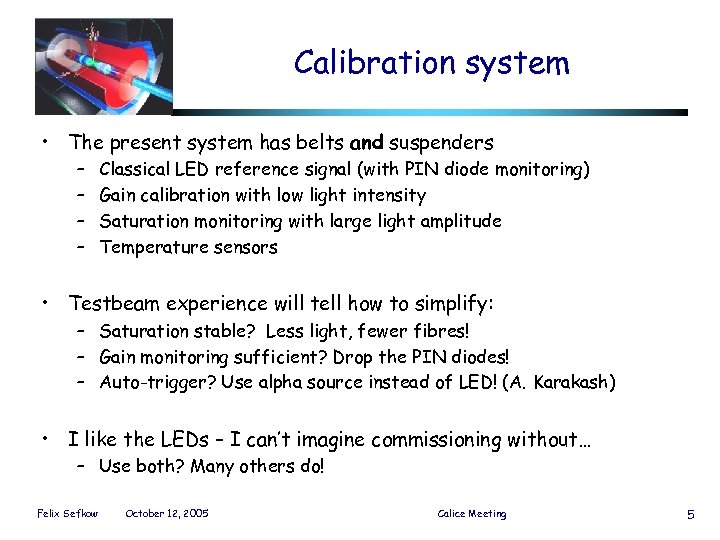 Calibration system

• The present system has belts **and** suspenders
  – Classical LED reference signal (with PIN diode monitoring)
  – Gain calibration with low light intensity
  – Saturation monitoring with large light amplitude
  – Temperature sensors

• Testbeam experience will tell how to simplify:
  – Saturation stable? Less light, fewer fibres!
  – Gain monitoring sufficient? Drop the PIN diodes!
  – Auto-trigger? Use alpha source instead of LED! (A. Karakash)

• I like the LEDs – I can't imagine commissioning without…
  – Use both? Many others do!

Felix Sefkow October 12, 2005 Calice Meeting 5